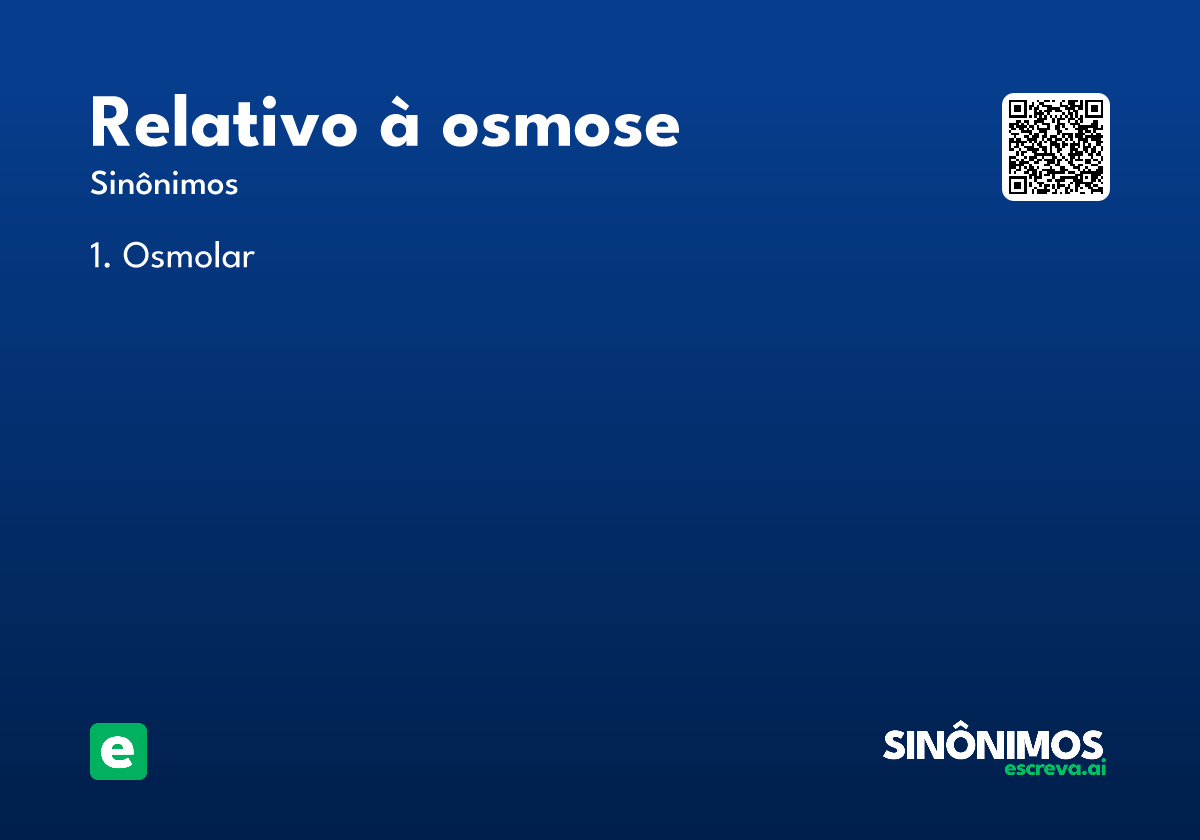 Relativo à osmose
Sinônimos

1. Osmolar

e

SINÔNIMOS
escreva.ai